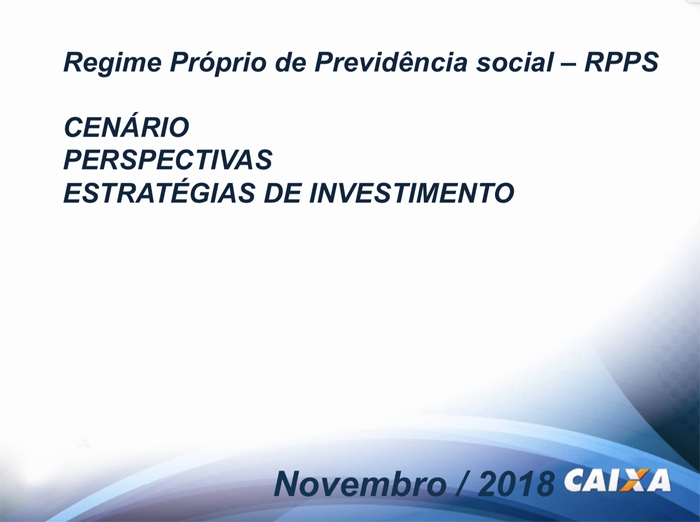 Regime Próprio de Previdência social – RPPS

CENÁRIO
PERSPECTIVAS
ESTRATÉGIAS DE INVESTIMENTO

Novembro / 2018 CAIXA